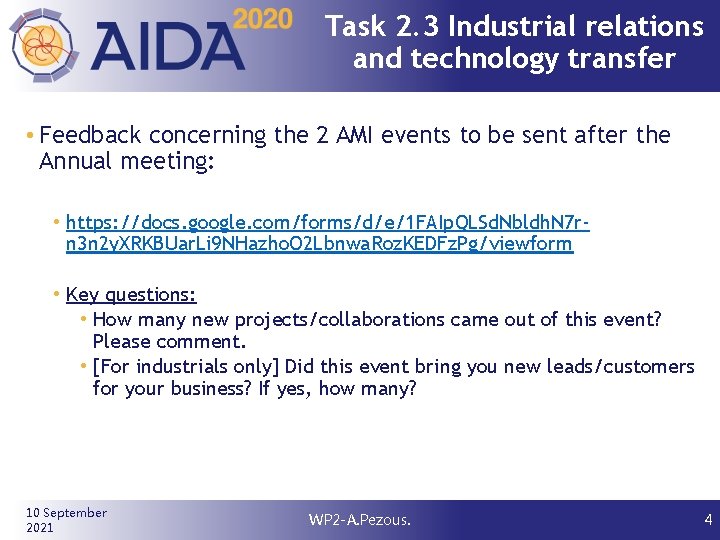 AIDA 2020

Task 2.3 Industrial relations and technology transfer

• Feedback concerning the 2 AMI events to be sent after the Annual meeting:

• https://docs.google.com/forms/d/e/1FAIpQLSdNbldhN7r-n3n2yXRKBUarLi9NHazhoO2LbnwaRozKEDFzPg/viewform

• Key questions:
• How many new projects/collaborations came out of this event? Please comment.
• [For industrials only] Did this event bring you new leads/customers for your business? If yes, how many?

10 September 2021

WP2-A.Pezous.

4